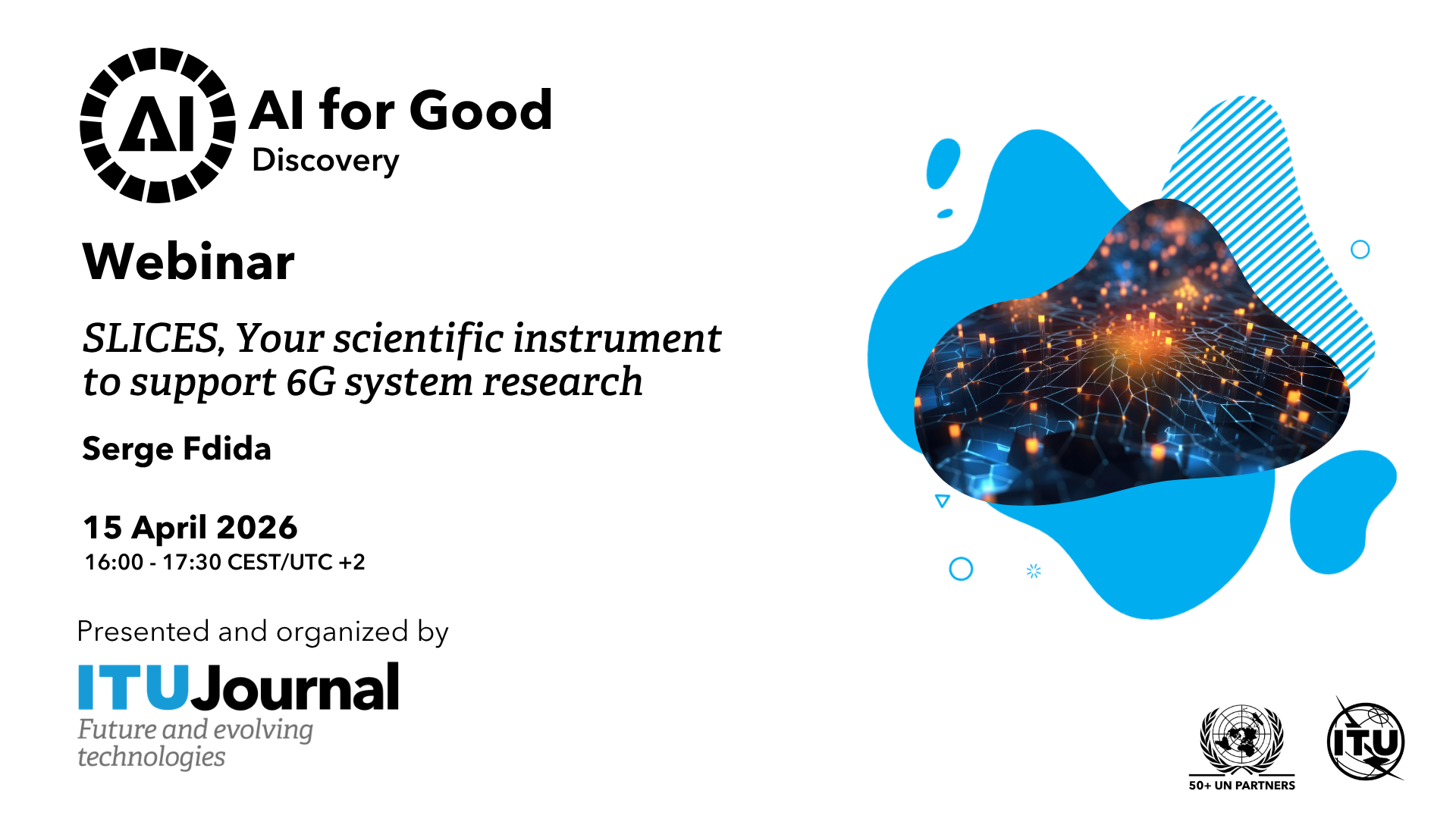 AI

AI for Good
Discovery

Webinar

SLICES, Your scientific instrument to support 6G system research

Serge Fdida

15 April 2026
16:00 - 17:30 CEST/UTC +2

Presented and organized by

ITUJournal
Future and evolving technologies

50+ UN PARTNERS

ITU